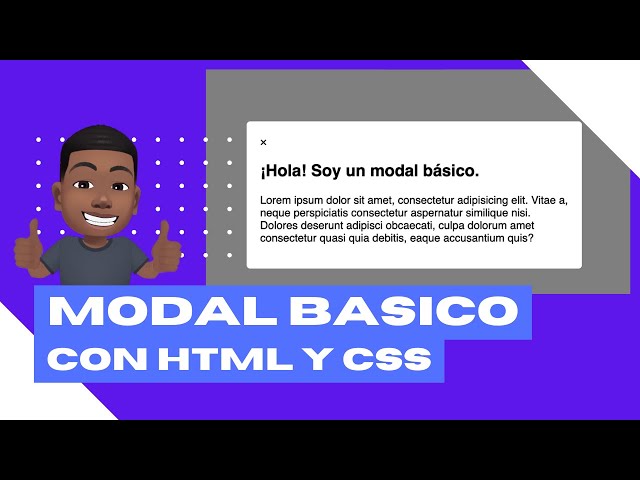 ×

¡Hola! Soy un modal básico.

Lorem ipsum dolor sit amet, consectetur adipisicing elit. Vitae a, neque perspiciatis consectetur aspernatur similique nisi. Dolores deserunt adipisci obcaecati, culpa dolorum amet consectetur quasi quia debitis, eaque accusantium quis?

MODAL BASICO
CON HTML Y CSS